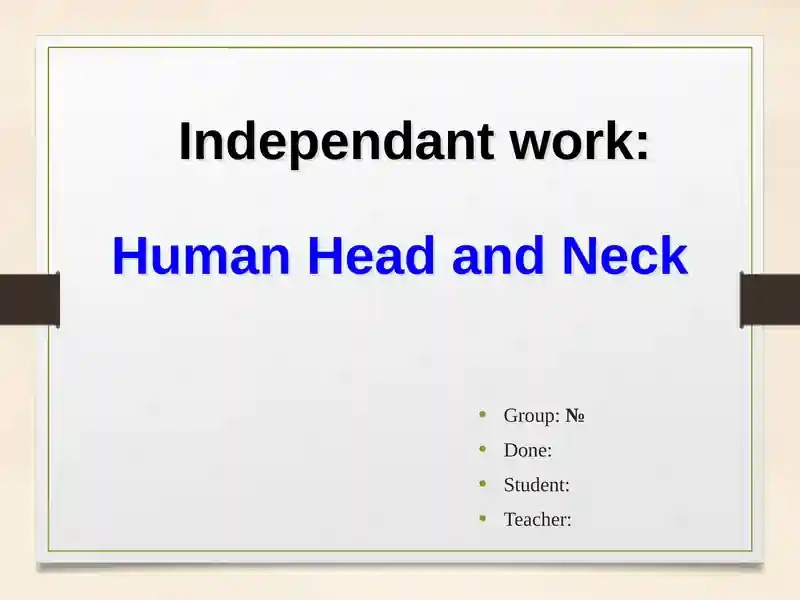 Independant work:

Human Head and Neck

- Group: №
- Done:
- Student:
- Teacher: